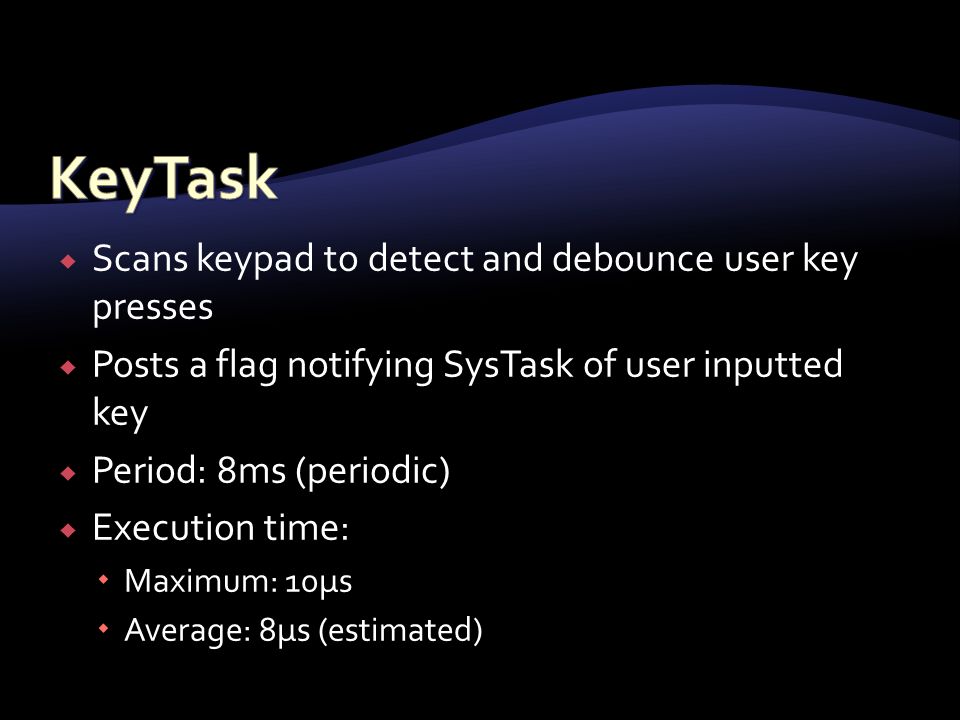 KeyTask

Scans keypad to detect and debounce user key presses

Posts a flag notifying SysTask of user inputted key

Period: 8ms (periodic)

Execution time:

Maximum: 10μs

Average: 8μs (estimated)